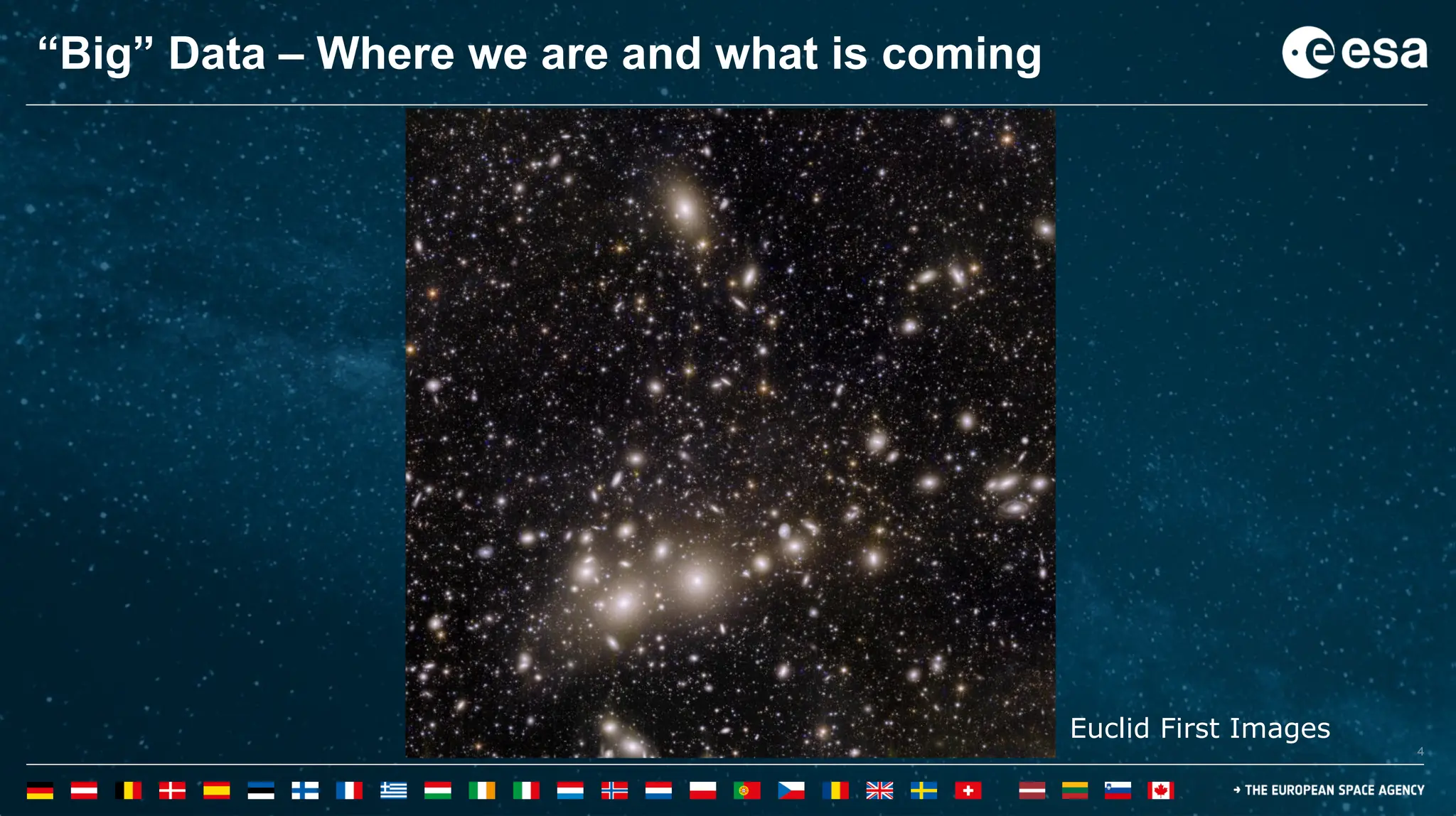 “Big” Data – Where we are and what is coming

esa

Euclid First Images

4

→ THE EUROPEAN SPACE AGENCY